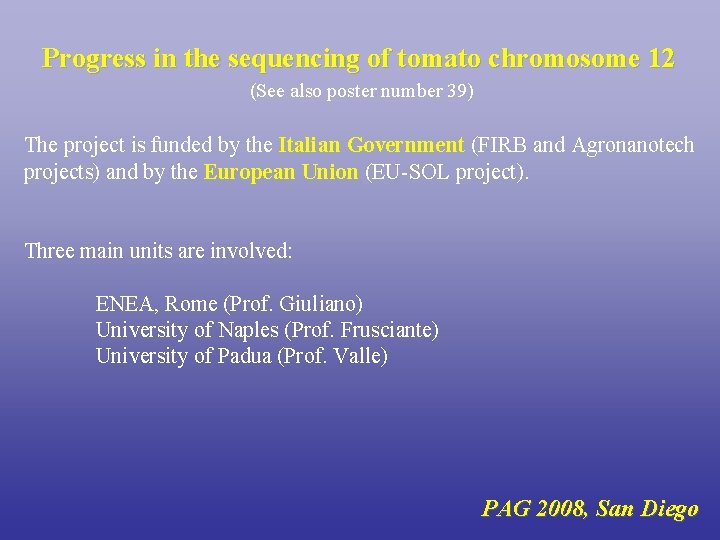 Progress in the sequencing of tomato chromosome 12

(See also poster number 39)

The project is funded by the Italian Government (FIRB and Agronanotech projects) and by the European Union (EU-SOL project).

Three main units are involved:

ENEA, Rome (Prof. Giuliano)
University of Naples (Prof. Frusciante)
University of Padua (Prof. Valle)

PAG 2008, San Diego